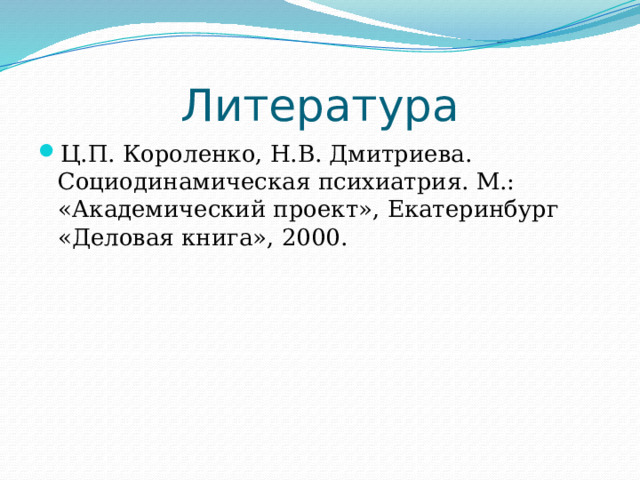 Литература

Ц.П. Короленко, Н.В. Дмитриева. Социодинамическая психиатрия. М.: «Академический проект», Екатеринбург «Деловая книга», 2000.